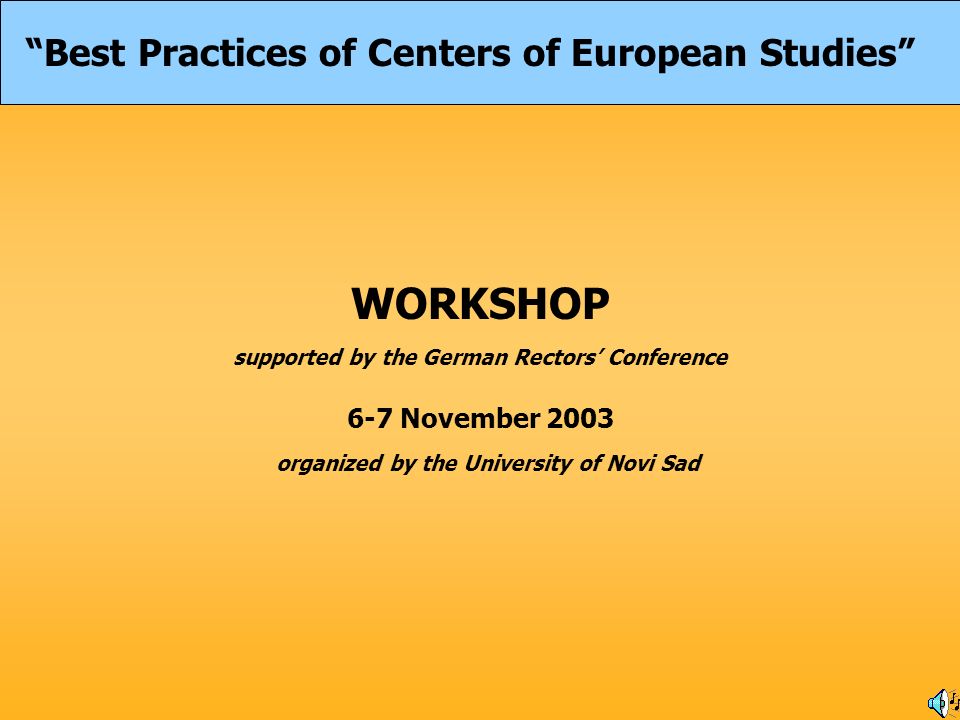 “Best Practices of Centers of European Studies”

WORKSHOP

supported by the German Rectors’ Conference

6-7 November 2003

organized by the University of Novi Sad